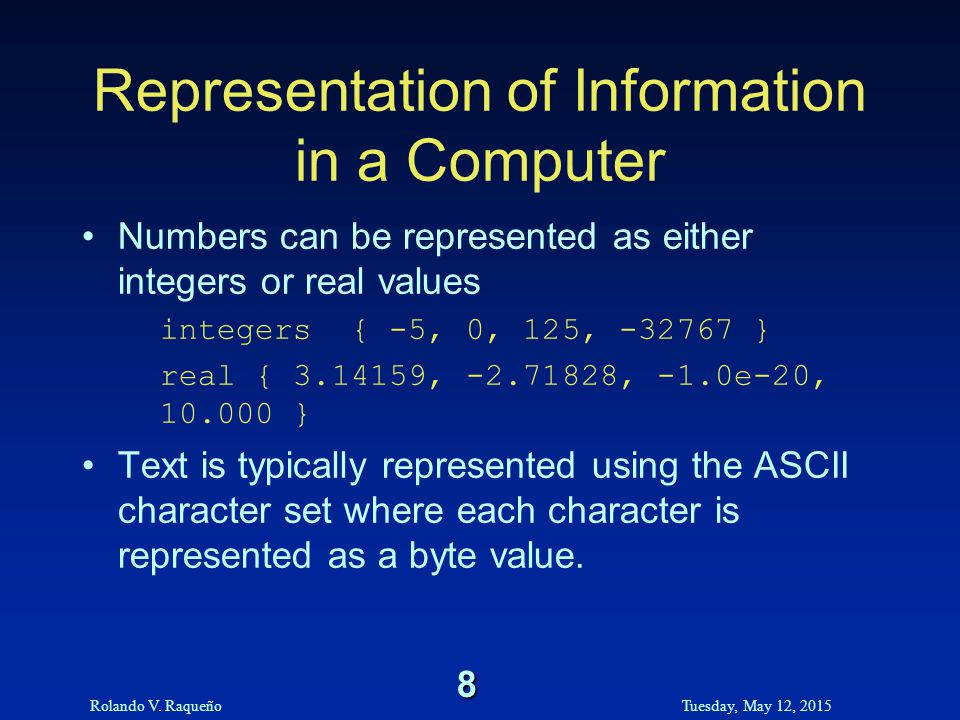 Representation of Information in a Computer

• Numbers can be represented as either integers or real values

integers { -5, 0, 125, -32767 }

real { 3.14159, -2.71828, -1.0e-20, 10.000 }

• Text is typically represented using the ASCII character set where each character is represented as a byte value.

8

Rolando V. Raqueño

Tuesday, May 12, 2015